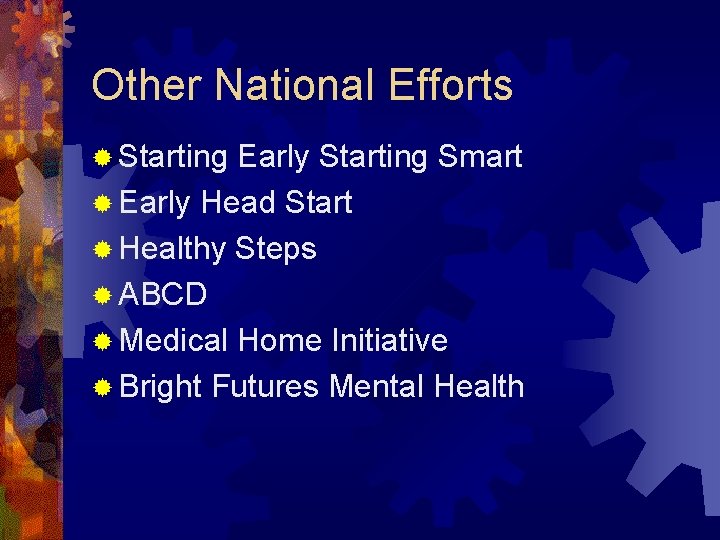 Other National Efforts

• Starting Early Starting Smart
• Early Head Start
• Healthy Steps
• ABCD
• Medical Home Initiative
• Bright Futures Mental Health